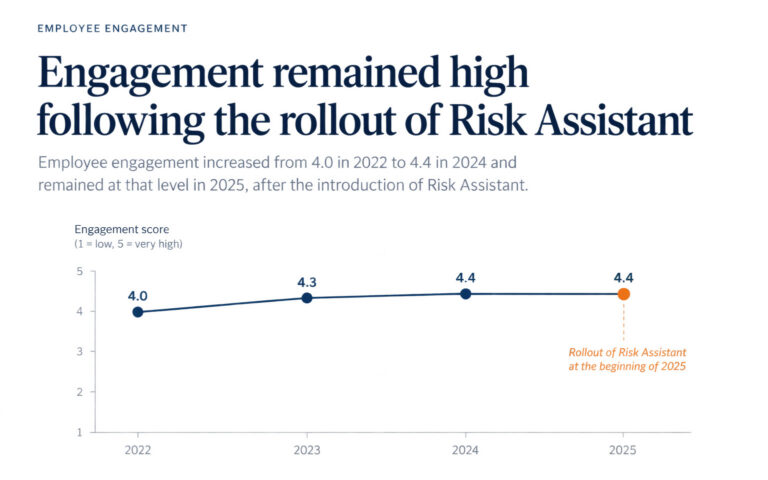 EMPLOYEE ENGAGEMENT

Engagement remained high following the rollout of Risk Assistant

Employee engagement increased from 4.0 in 2022 to 4.4 in 2024 and remained at that level in 2025, after the introduction of Risk Assistant.

Engagement score
(1 = low, 5 = very high)

5
4
3
2
1

4.0
4.3
4.4
4.4

Rollout of Risk Assistant at the beginning of 2025

2022
2023
2024
2025